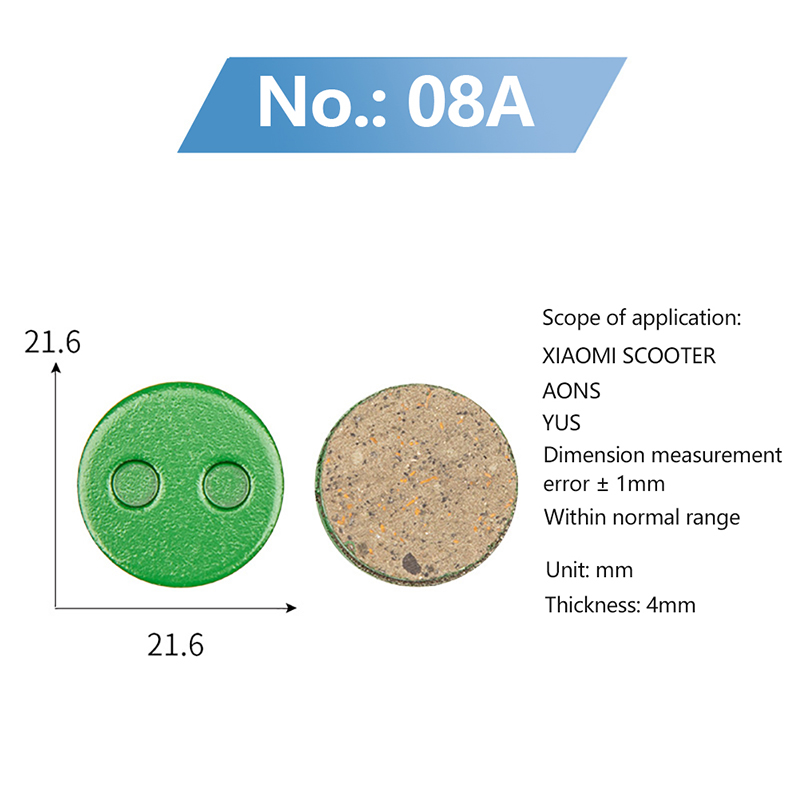 No.: 08A

21.6

21.6

Scope of application:
XIAOMI SCOOTER
AONS
YUS
Dimension measurement error ± 1mm
Within normal range

Unit: mm
Thickness: 4mm